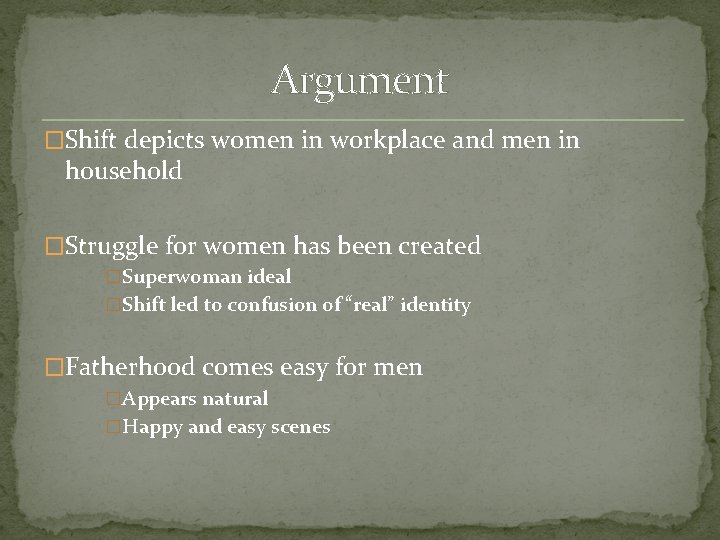 Argument

□Shift depicts women in workplace and men in household

□Struggle for women has been created
□Superwoman ideal
□Shift led to confusion of "real" identity

□Fatherhood comes easy for men
□Appears natural
□Happy and easy scenes